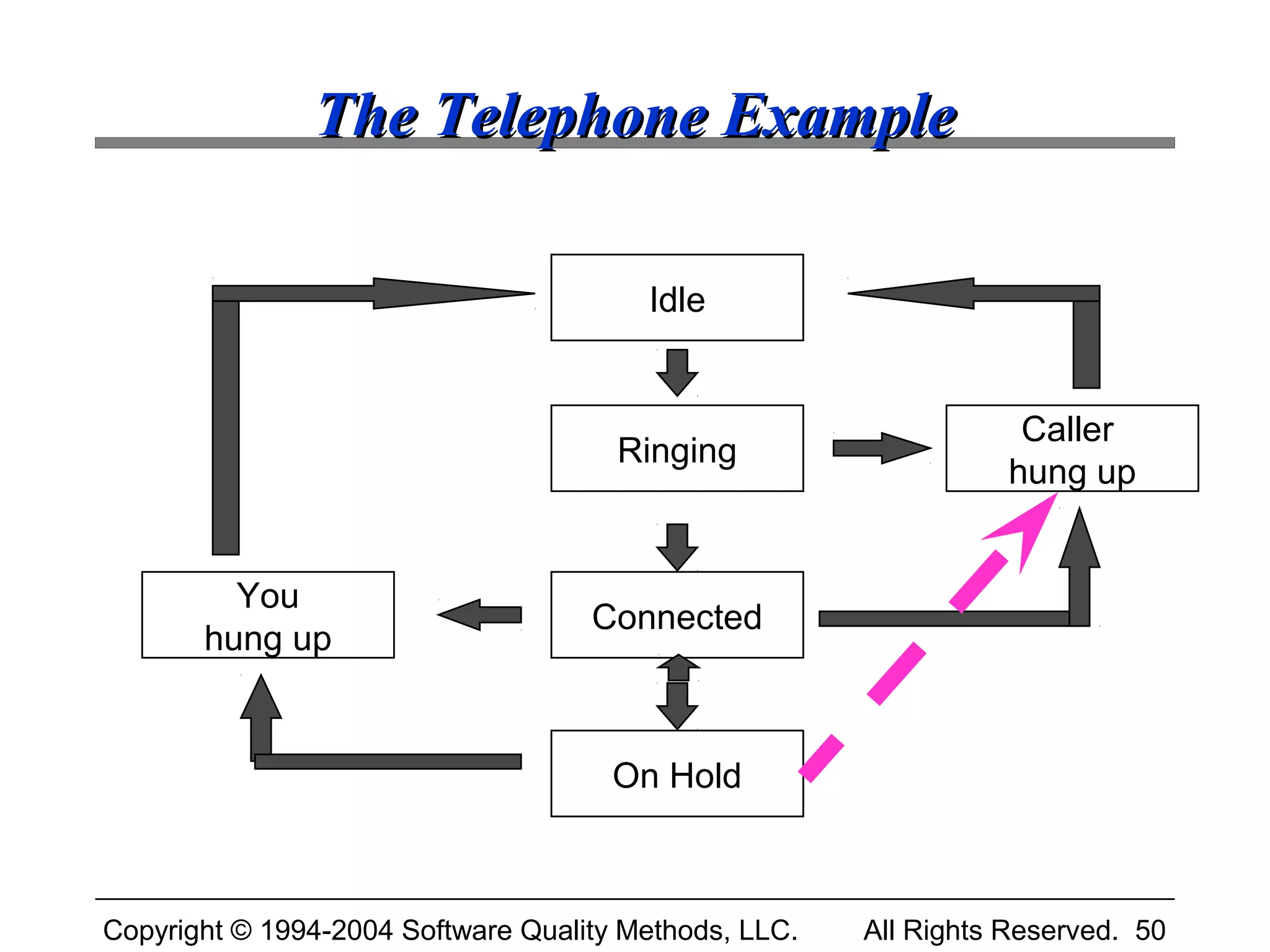 The Telephone Example

Idle

Ringing

Caller hung up

You hung up

Connected

On Hold

Copyright © 1994-2004 Software Quality Methods, LLC. All Rights Reserved. 50